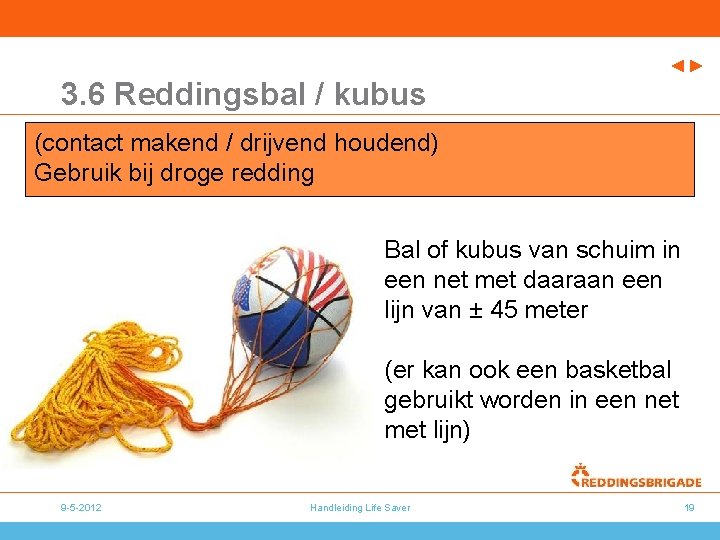 3.6 Reddingsbal / kubus

(contact makend / drijvend houdend)
Gebruik bij droge redding

Bal of kubus van schuim in een net met daaraan een lijn van ± 45 meter

(er kan ook een basketbal gebruikt worden in een net met lijn)

REDDINGSBRIGADE

9-5-2012

Handleiding Life Saver

19